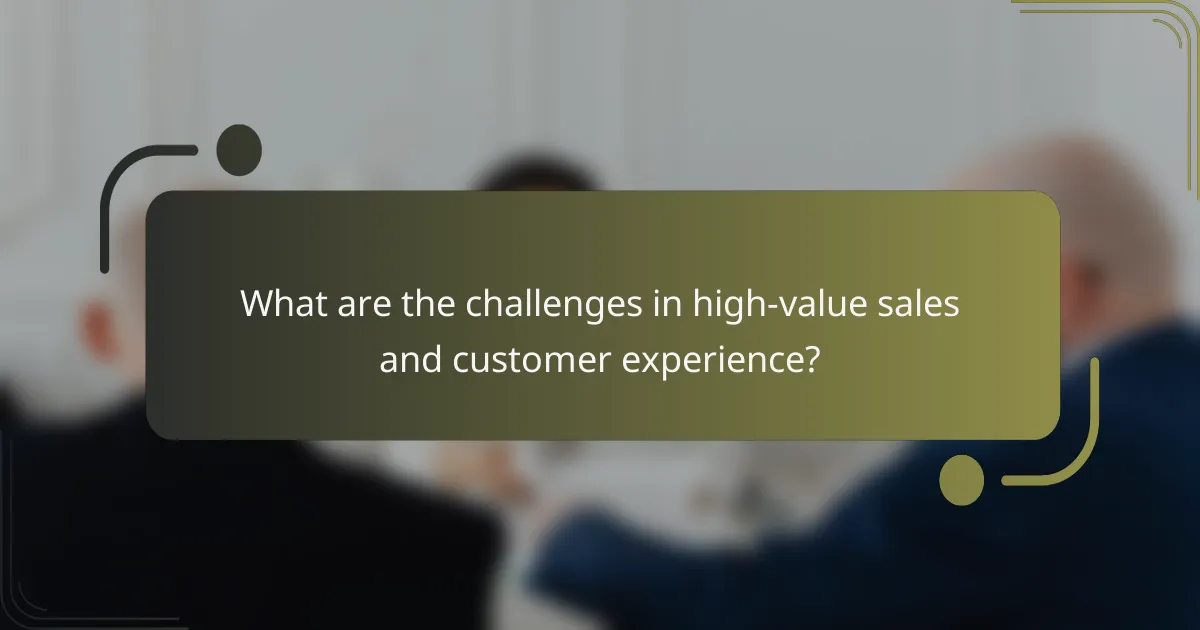 What are the challenges in high-value sales and customer experience?